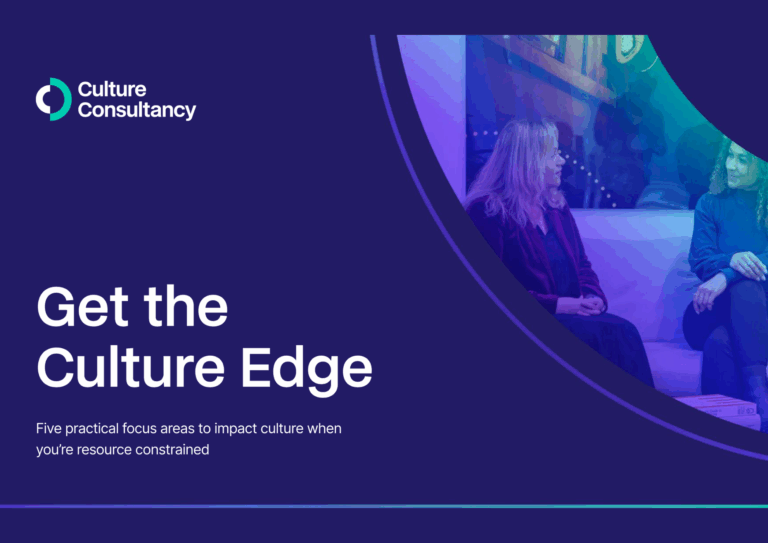 Culture Consultancy

Get the Culture Edge

Five practical focus areas to impact culture when you're resource constrained